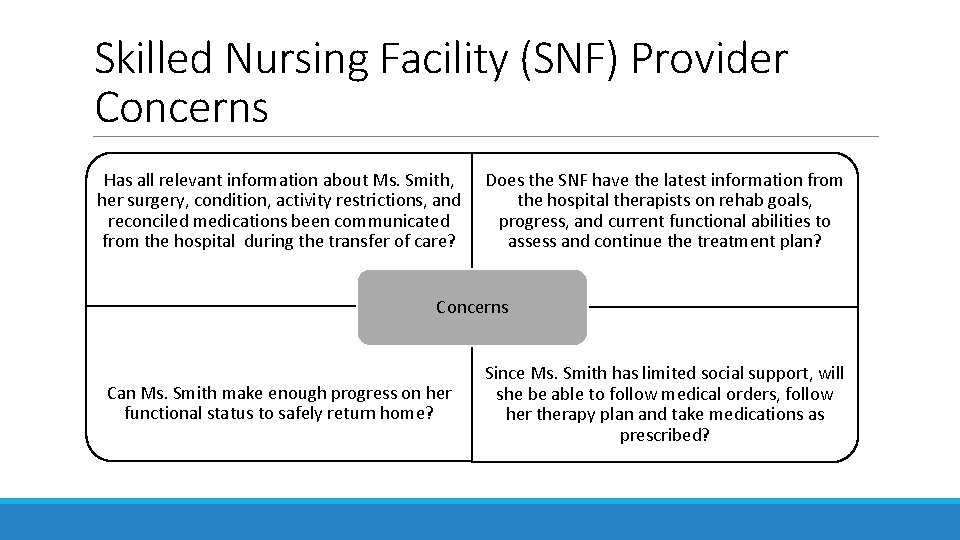 Skilled Nursing Facility (SNF) Provider Concerns

Has all relevant information about Ms. Smith, her surgery, condition, activity restrictions, and reconciled medications been communicated from the hospital during the transfer of care?

Does the SNF have the latest information from the hospital therapists on rehab goals, progress, and current functional abilities to assess and continue the treatment plan?

Concerns

Can Ms. Smith make enough progress on her functional status to safely return home?

Since Ms. Smith has limited social support, will she be able to follow medical orders, follow her therapy plan and take medications as prescribed?